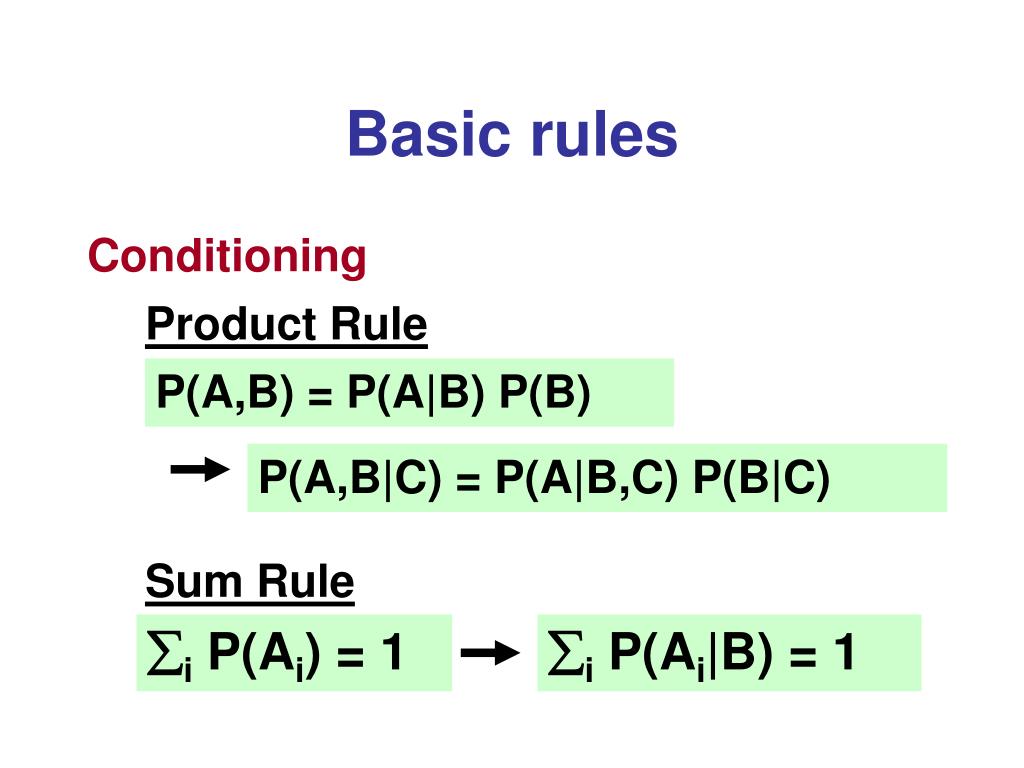 Basic rules

Conditioning

Product Rule

$P(A,B) = P(A|B) P(B)$

$\rightarrow$ $P(A,B|C) = P(A|B,C) P(B|C)$

Sum Rule

$\sum_i P(A_i) = 1$ $\rightarrow$ $\sum_i P(A_i|B) = 1$